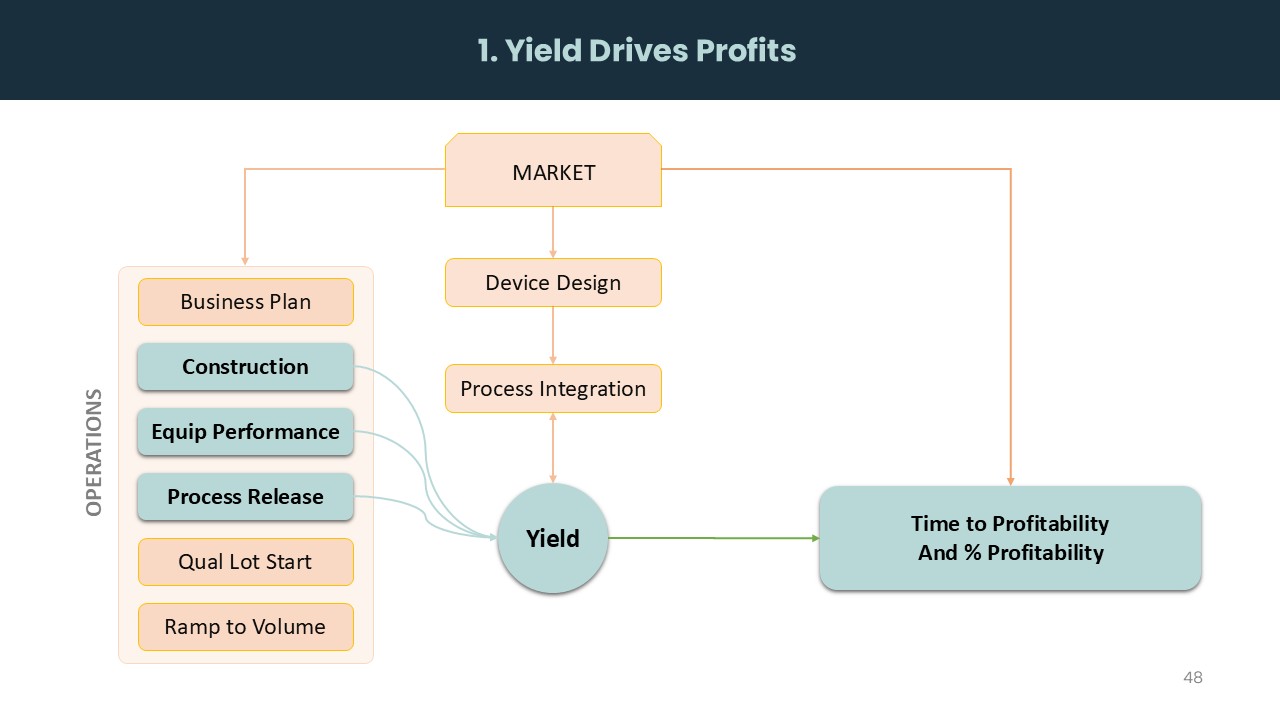 1. Yield Drives Profits

MARKET

Device Design

Process Integration

OPERATIONS

Business Plan

Construction

Equip Performance

Process Release

Qual Lot Start

Ramp to Volume

Yield

Time to Profitability
And % Profitability

48